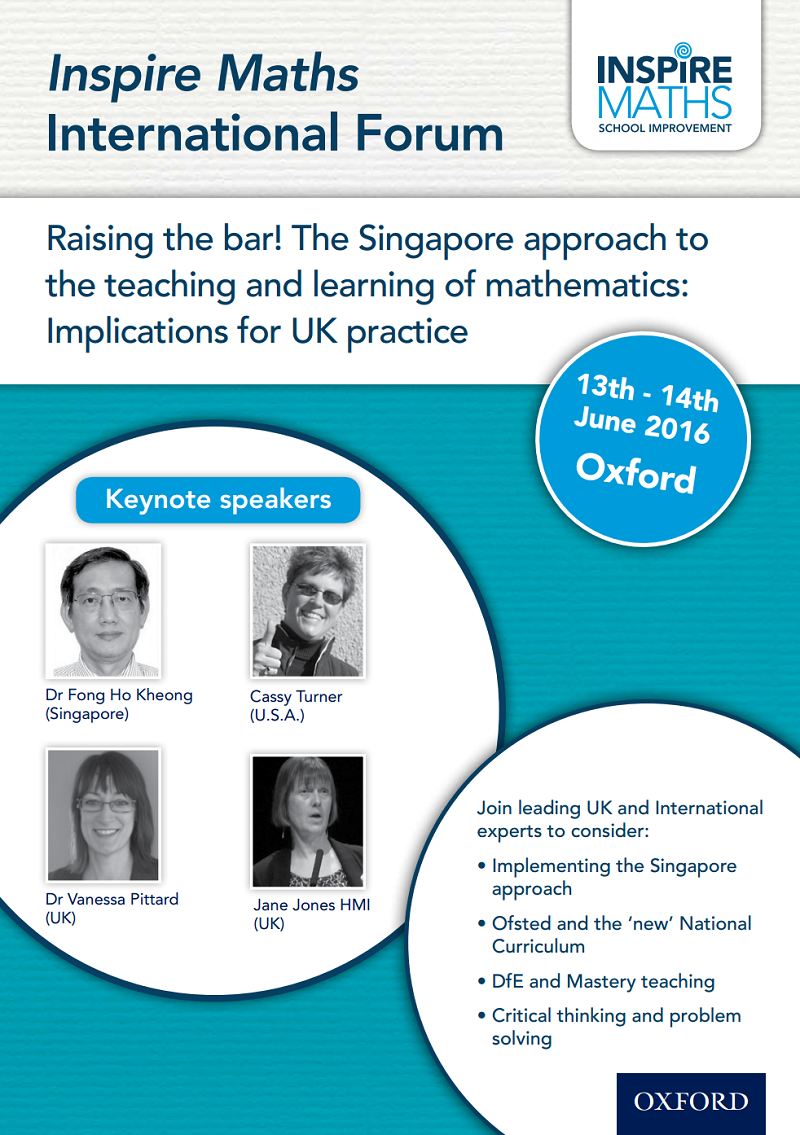 Inspire Maths International Forum

INSPIRE MATHS SCHOOL IMPROVEMENT

Raising the bar! The Singapore approach to the teaching and learning of mathematics: Implications for UK practice

13th - 14th June 2016 Oxford

Keynote speakers

Dr Fong Ho Kheong (Singapore)

Cassy Turner (U.S.A.)

Dr Vanessa Pittard (UK)

Jane Jones HMI (UK)

Join leading UK and International experts to consider:

• Implementing the Singapore approach

• Ofsted and the 'new' National Curriculum

• DfE and Mastery teaching

• Critical thinking and problem solving

OXFORD